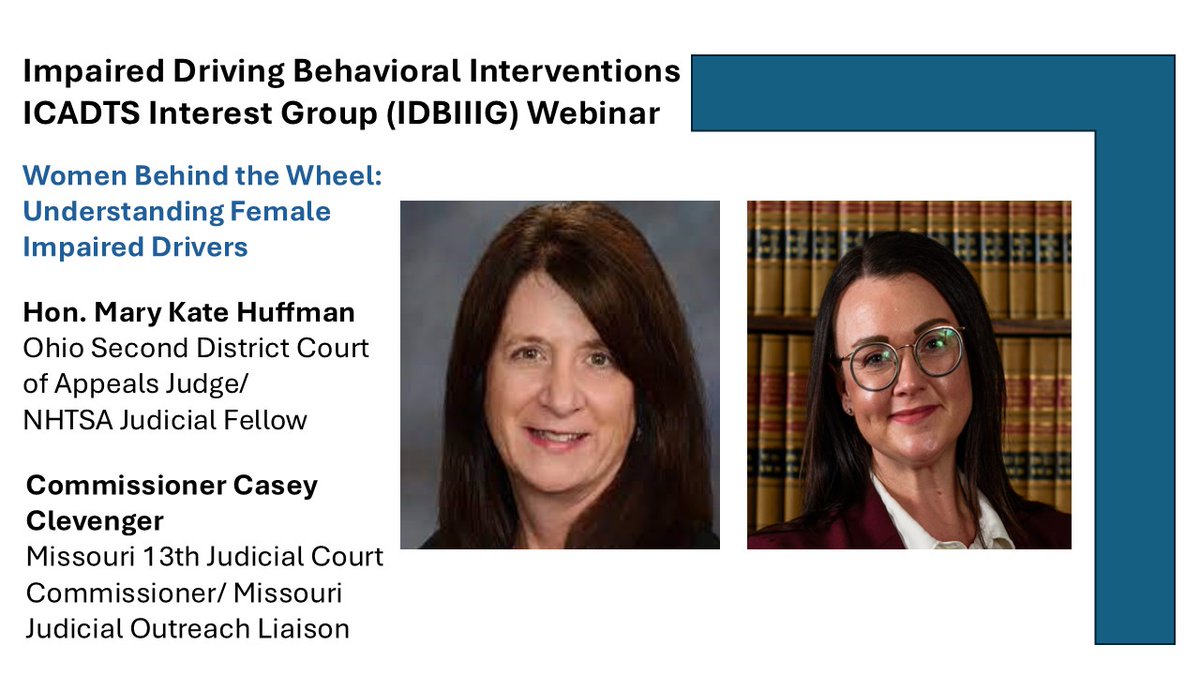 Impaired Driving Behavioral Interventions ICADTS Interest Group (IDBIIIG) Webinar

Women Behind the Wheel: Understanding Female Impaired Drivers

Hon. Mary Kate Huffman
Ohio Second District Court of Appeals Judge/ NHTSA Judicial Fellow

Commissioner Casey Clevenger
Missouri 13th Judicial Court Commissioner/ Missouri Judicial Outreach Liaison